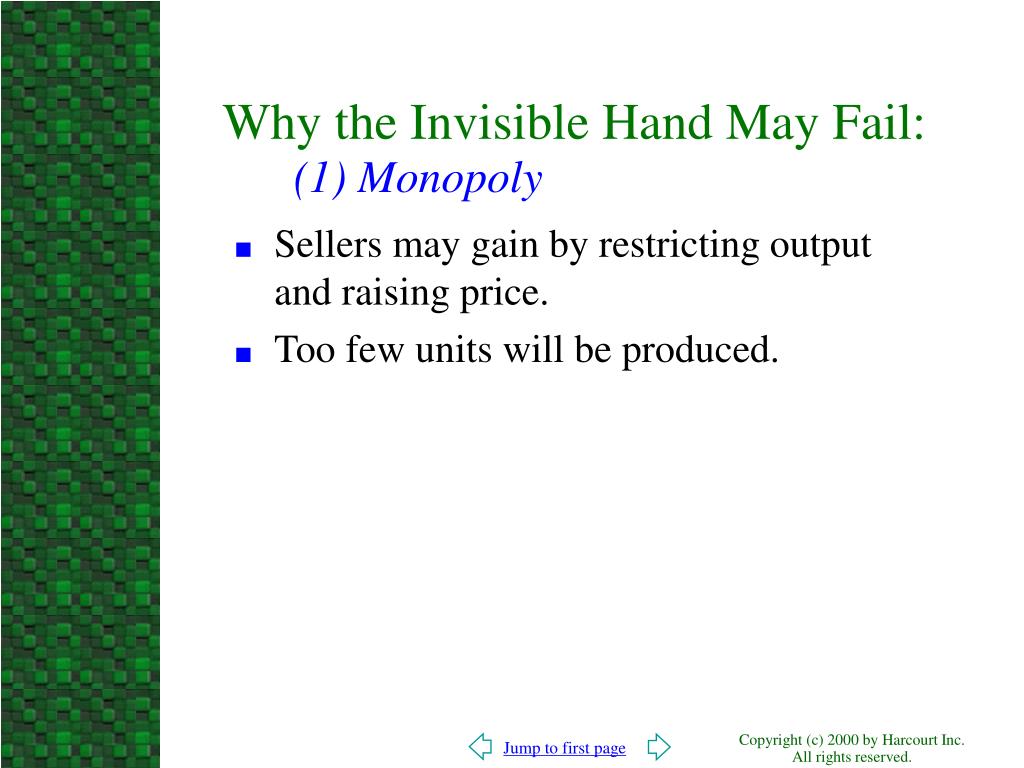 Why the Invisible Hand May Fail:
(1) Monopoly

• Sellers may gain by restricting output and raising price.
• Too few units will be produced.

Jump to first page

Copyright (c) 2000 by Harcourt Inc.
All rights reserved.